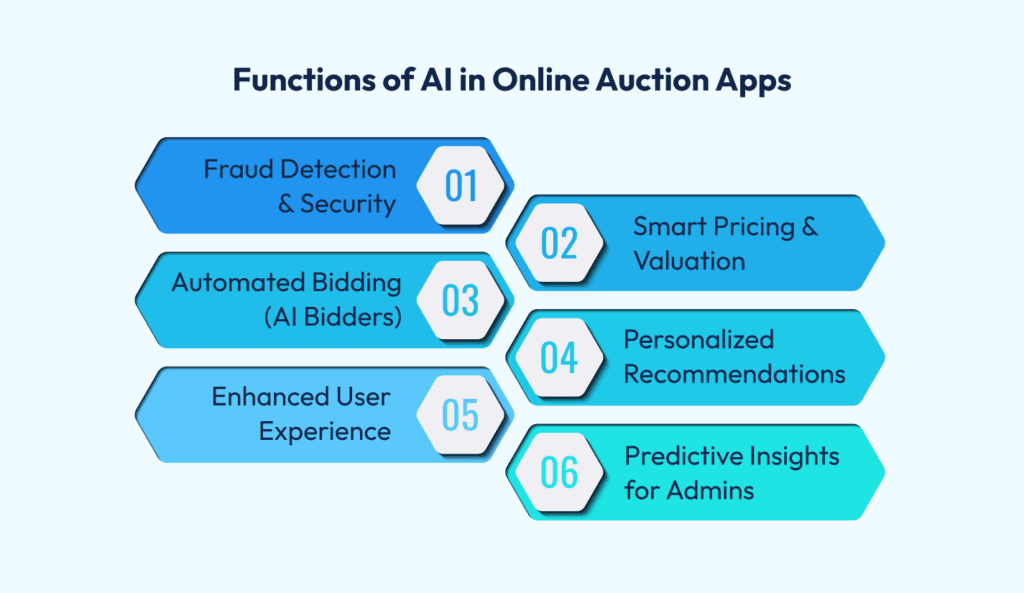 Functions of AI in Online Auction Apps

Fraud Detection & Security 01

02 Smart Pricing & Valuation

Automated Bidding (AI Bidders) 03

04 Personalized Recommendations

Enhanced User Experience 05

06 Predictive Insights for Admins